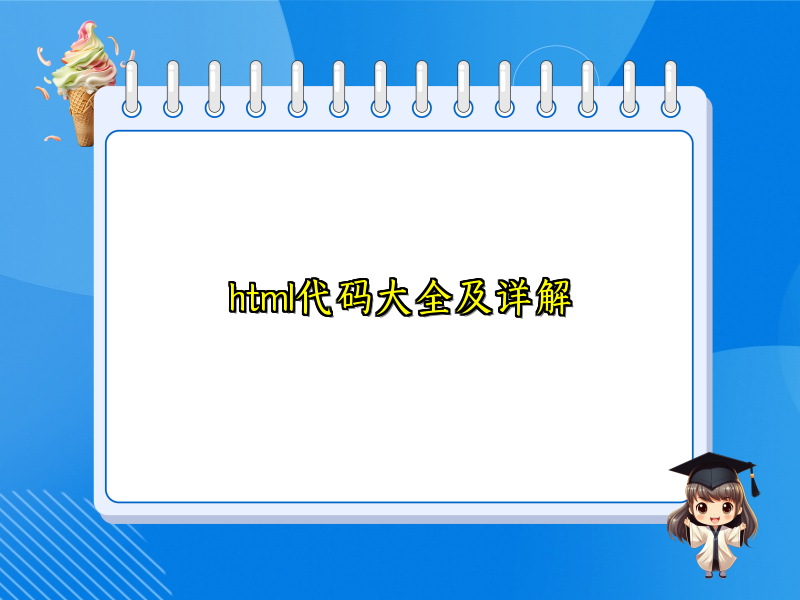 html代码大全及详解